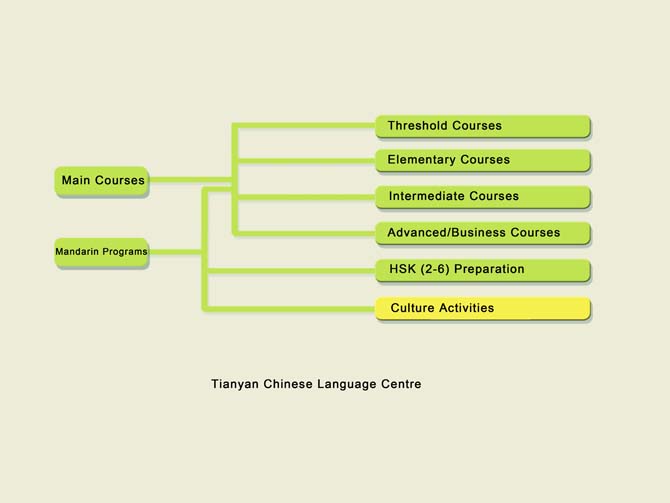 Main Courses

Mandarin Programs

Threshold Courses

Elementary Courses

Intermediate Courses

Advanced/Business Courses

HSK (2-6) Preparation

Culture Activities

Tianyan Chinese Language Centre